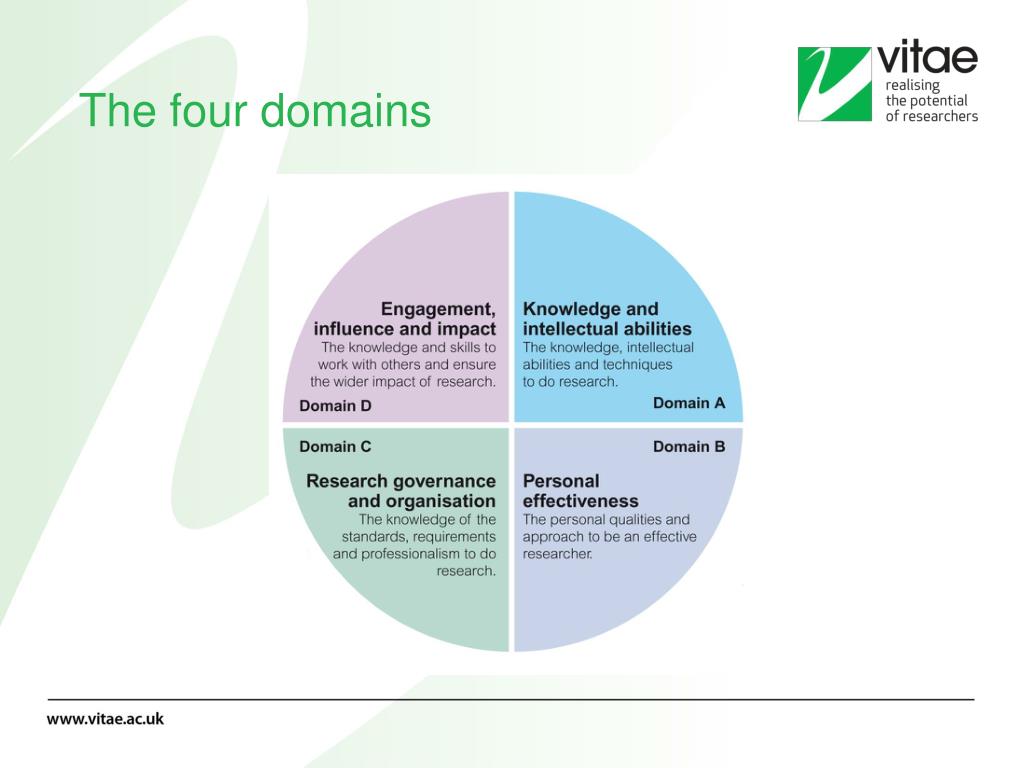 The four domains

vitae
realising the potential of researchers

Engagement, influence and impact
The knowledge and skills to work with others and ensure the wider impact of research.
Domain D

Knowledge and intellectual abilities
The knowledge, intellectual abilities and techniques to do research.
Domain A

Domain C
Research governance and organisation
The knowledge of the standards, requirements and professionalism to do research.

Domain B
Personal effectiveness
The personal qualities and approach to be an effective researcher.

www.vitae.ac.uk